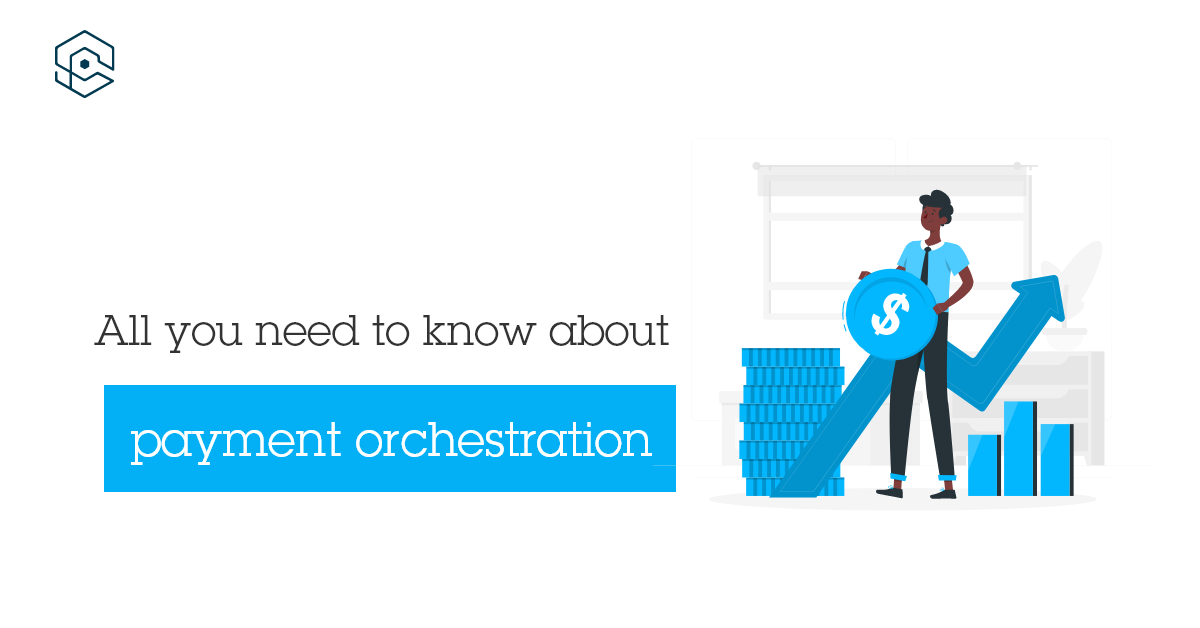 All you need to know about

payment orchestration

$